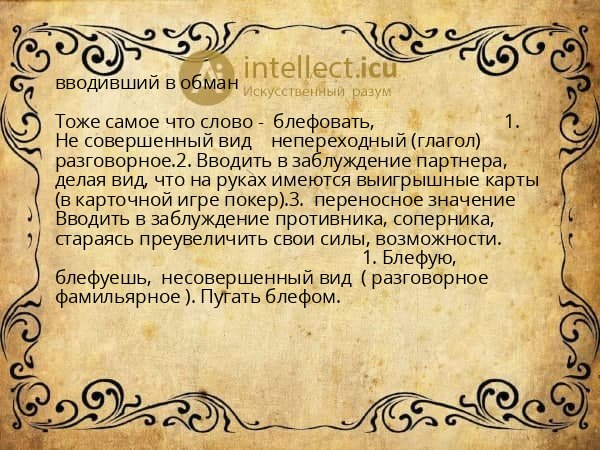 intellect.icu
Искусственный разум

вводивший в обман

Тоже самое что слово - блефовать, 1. Не совершенный вид непереходный (глагол) разговорное.2. Вводить в заблуждение партнера, делая вид, что на руках имеются выигрышные карты (в карточной игре покер).3. переносное значение Вводить в заблуждение противника, соперника, стараясь преувеличить свои силы, возможности. 1. Блефую, блефуешь, несовершенный вид ( разговорное фамильярное ). Пугать блефом.